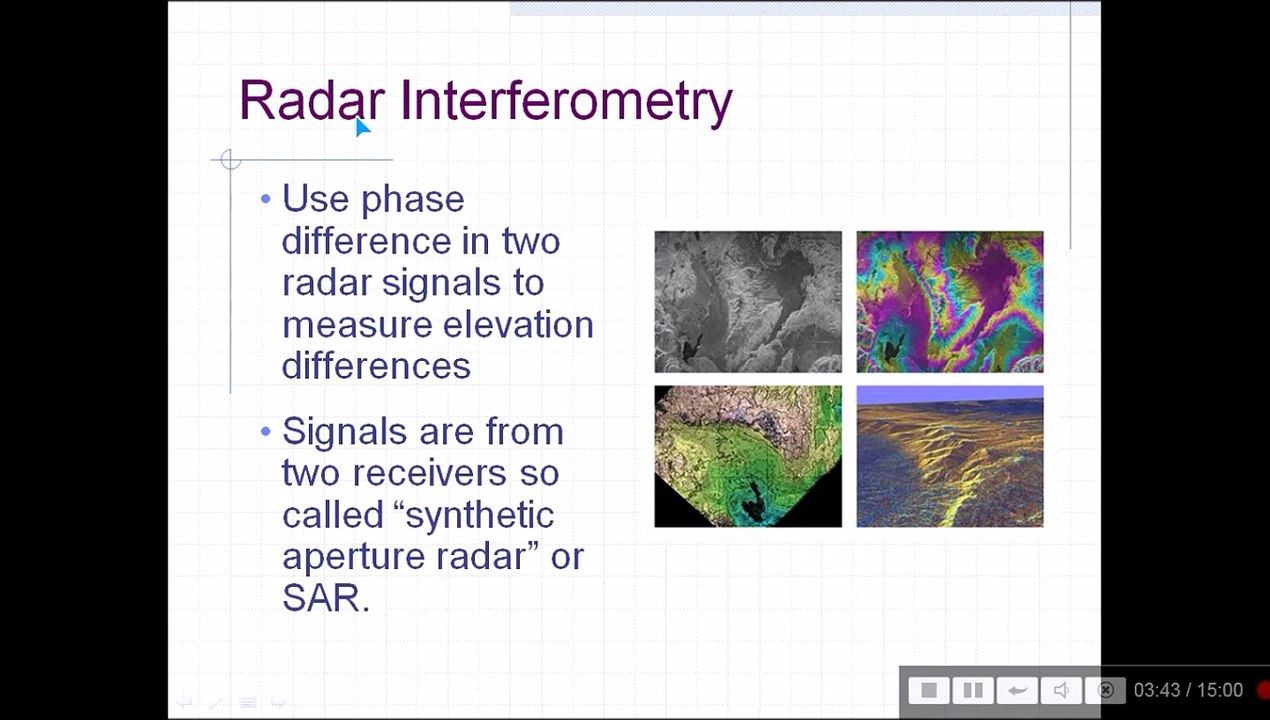 Radar Interferometry

• Use phase difference in two radar signals to measure elevation differences

• Signals are from two receivers so called “synthetic aperture radar” or SAR.

03:43 / 15:00